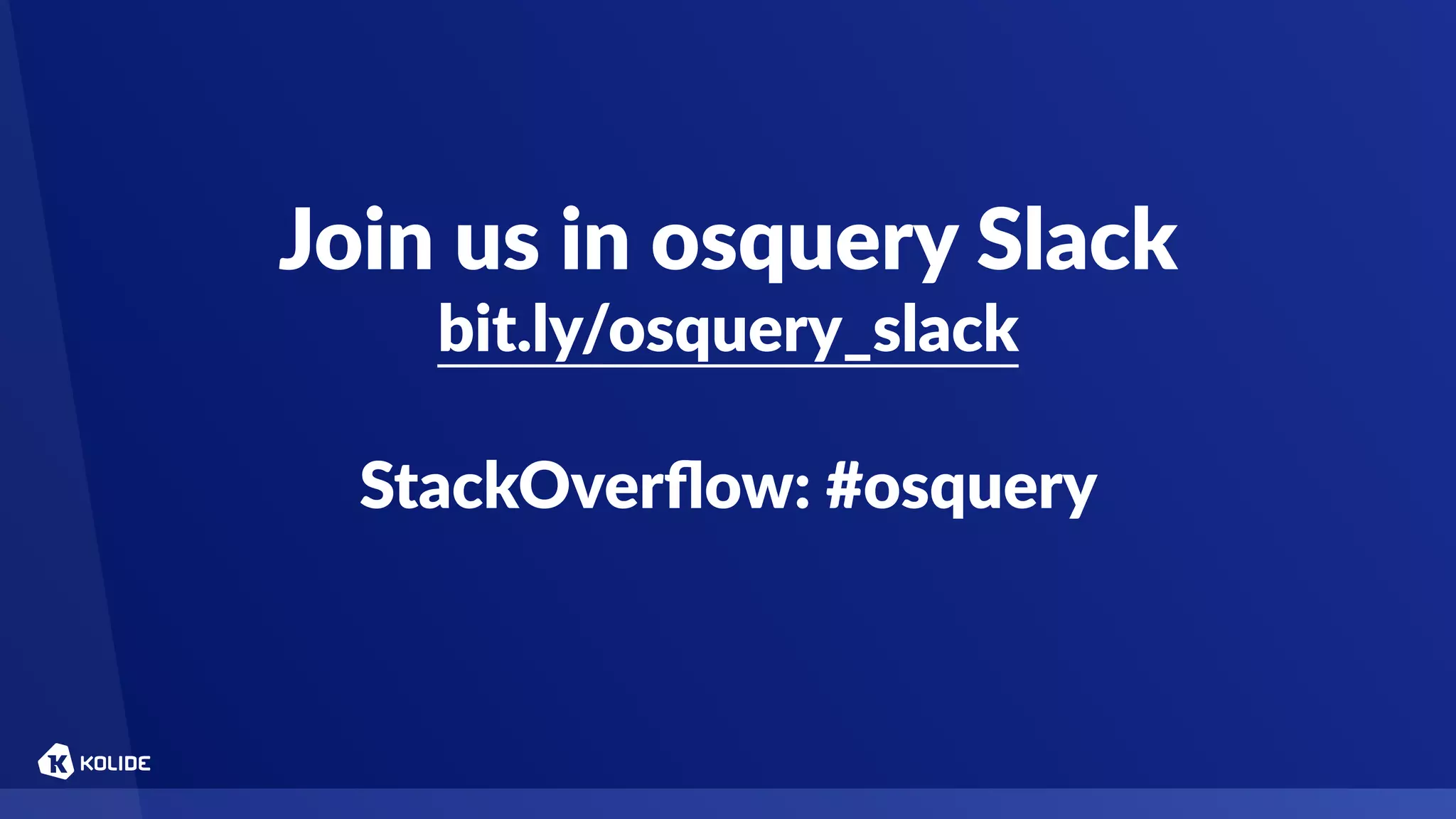 Join us in osquery Slack
bit.ly/osquery_slack

StackOverflow: #osquery

K KOLIDE